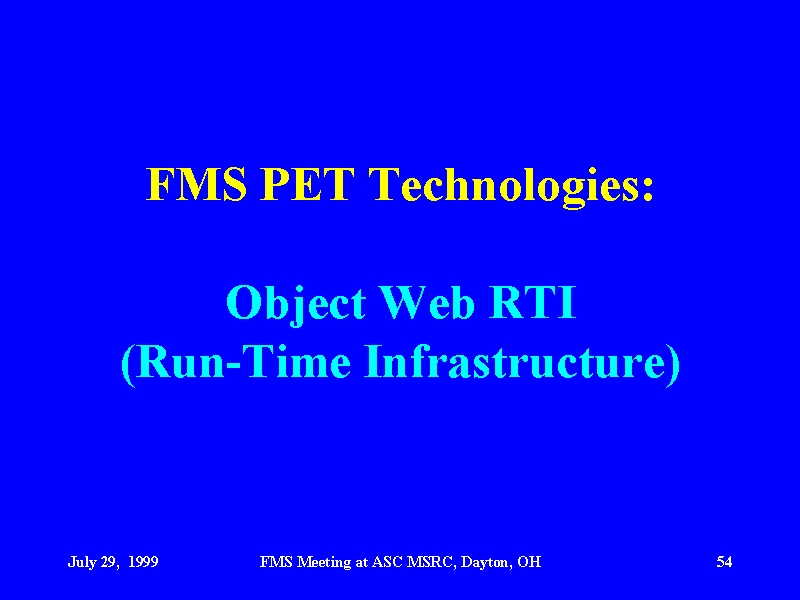 FMS PET Technologies:

Object Web RTI
(Run-Time Infrastructure)

July 29, 1999 FMS Meeting at ASC MSRC, Dayton, OH 54